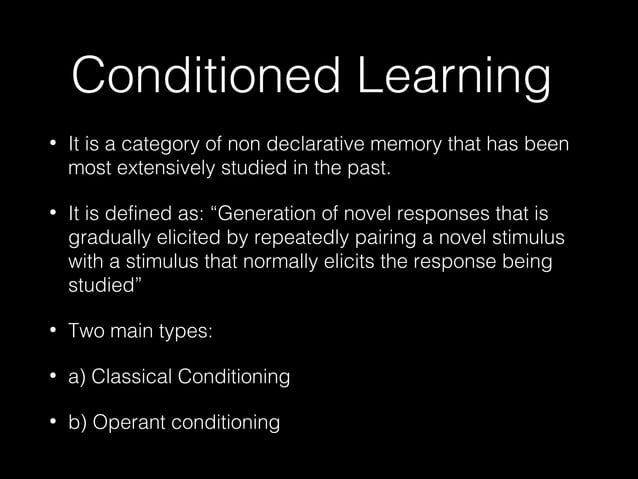 Conditioned Learning

• It is a category of non declarative memory that has been most extensively studied in the past.

• It is defined as: “Generation of novel responses that is gradually elicited by repeatedly pairing a novel stimulus with a stimulus that normally elicits the response being studied”

• Two main types:

• a) Classical Conditioning

• b) Operant conditioning